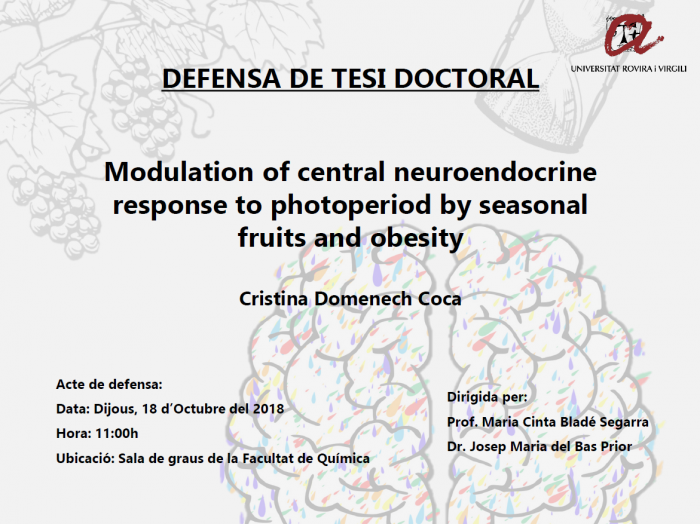 UNIVERSITAT ROVIRA i VIRGILI

DEFENSA DE TESI DOCTORAL

Modulation of central neuroendocrine response to photoperiod by seasonal fruits and obesity

Cristina Domenech Coca

Acte de defensa:

Data: Dijous, 18 d'Octubre del 2018

Hora: 11:00h

Ubicació: Sala de graus de la Facultat de Química

Dirigida per:

Prof. Maria Cinta Bladé Segarra

Dr. Josep Maria del Bas Prior